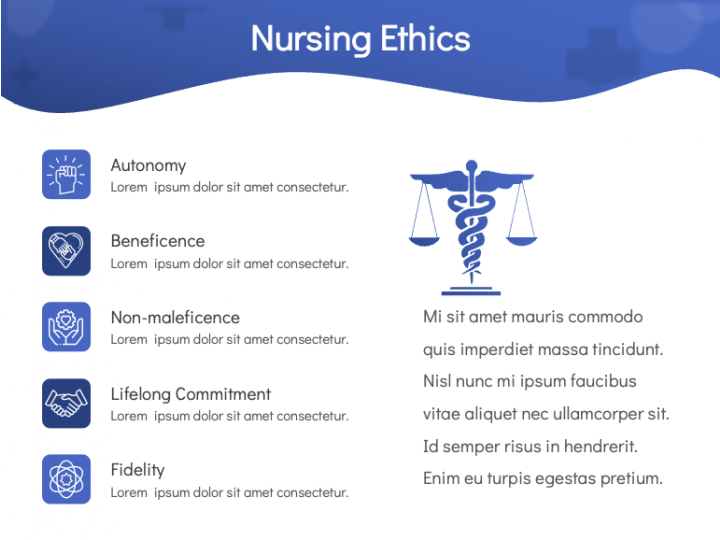 Nursing Ethics

Autonomy
Lorem ipsum dolor sit amet consectetur.

Beneficence
Lorem ipsum dolor sit amet consectetur.

Non-maleficence
Lorem ipsum dolor sit amet consectetur.

Lifelong Commitment
Lorem ipsum dolor sit amet consectetur.

Fidelity
Lorem ipsum dolor sit amet consectetur.

Mi sit amet mauris commodo quis imperdiet massa tincidunt. Nisl nunc mi ipsum faucibus vitae aliquet nec ullamcorper sit. Id semper risus in hendrerit. Enim eu turpis egestas pretium.